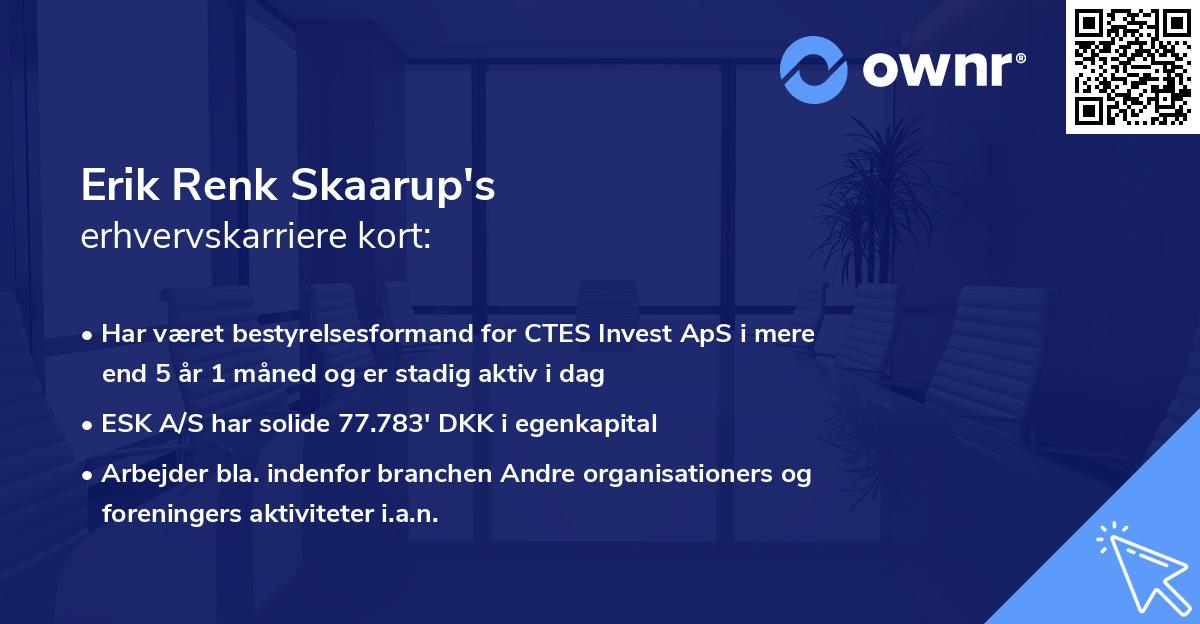 ownr®

Erik Renk Skaarup's
erhvervskarriere kort:

• Har været bestyrelsesformand for CTES Invest ApS i mere end 5 år 1 måned og er stadig aktiv i dag

• ESK A/S har solide 77.783' DKK i egenkapital

• Arbejder bla. indenfor branchen Andre organisationers og foreningers aktiviteter i.a.n.